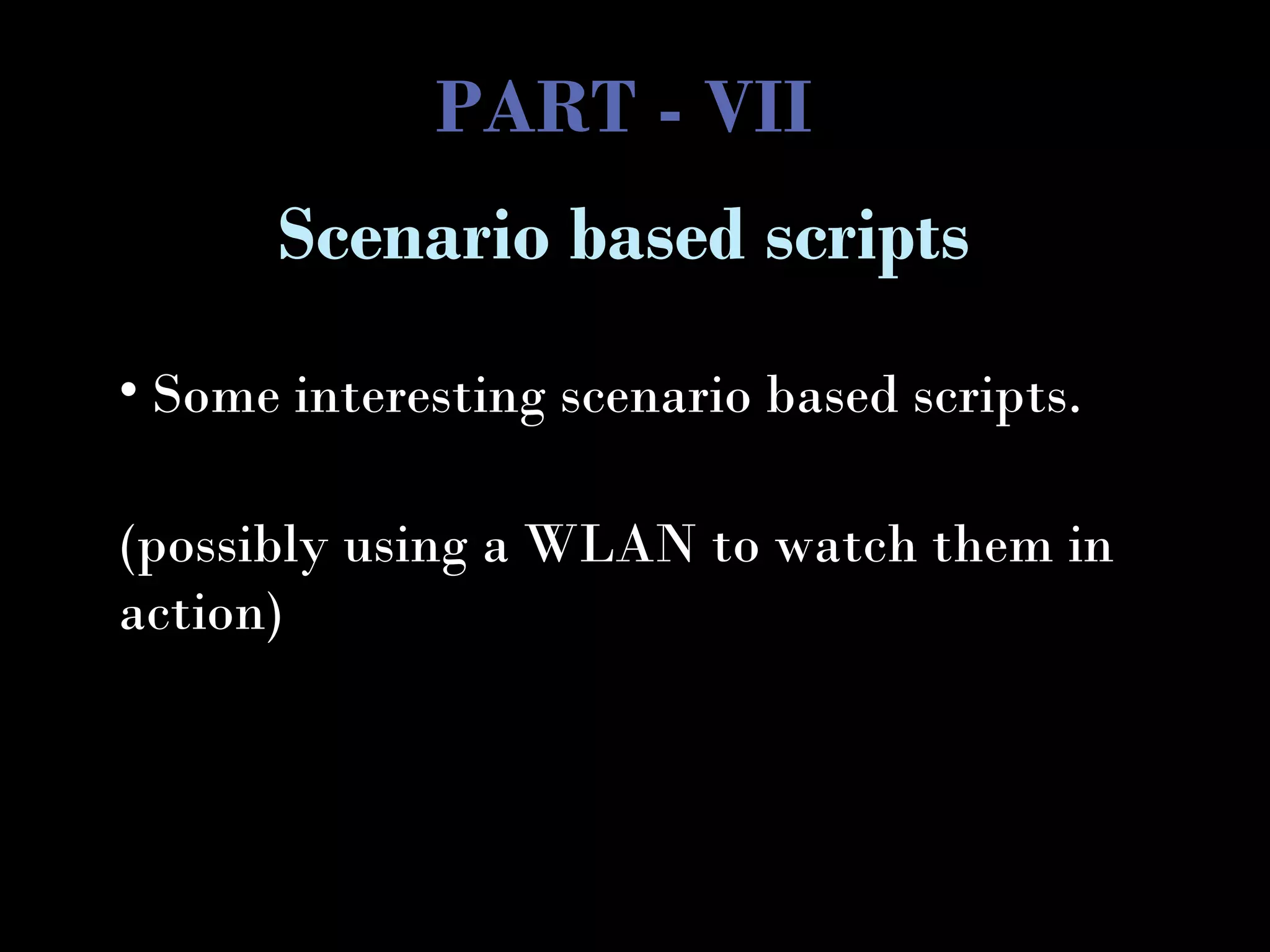 PART - VII

Scenario based scripts

• Some interesting scenario based scripts.

(possibly using a WLAN to watch them in action)